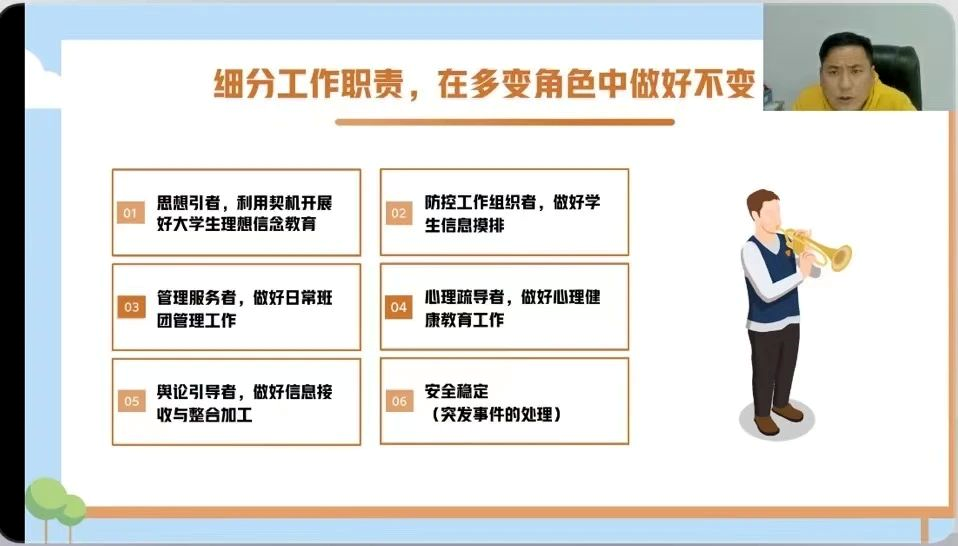 细分工作职责，在多变角色中做好不变

01 思想引者，利用契机开展好大学生理想信念教育

02 防控工作组织者，做好学生信息摸排

03 管理服务者，做好日常班团管理工作

04 心理疏导者，做好心理健康教育工作

05 舆论引导者，做好信息接收与整合加工

06 安全稳定（突发事件的处理）